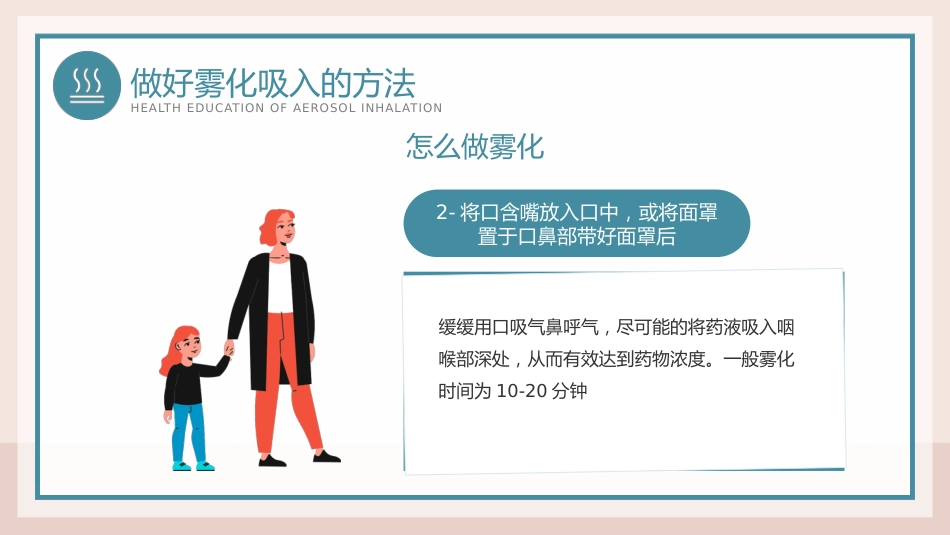 做好雾化吸入的方法
HEALTH EDUCATION OF AEROSOL INHALATION

怎么做雾化

2- 将口含嘴放入口中，或将面罩置于口鼻部带好面罩后

缓缓用口吸气鼻呼气，尽可能的将药液吸入咽喉部深处，从而有效达到药物浓度。一般雾化时间为 10-20 分钟